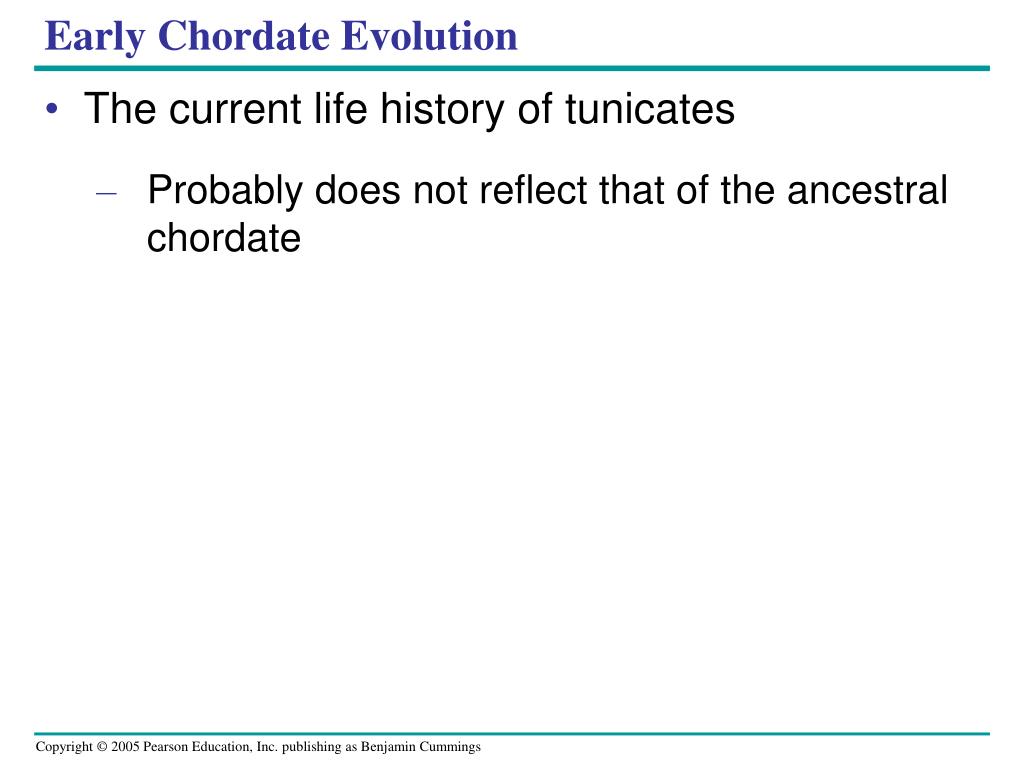 Early Chordate Evolution

• The current life history of tunicates

– Probably does not reflect that of the ancestral chordate

Copyright © 2005 Pearson Education, Inc. publishing as Benjamin Cummings